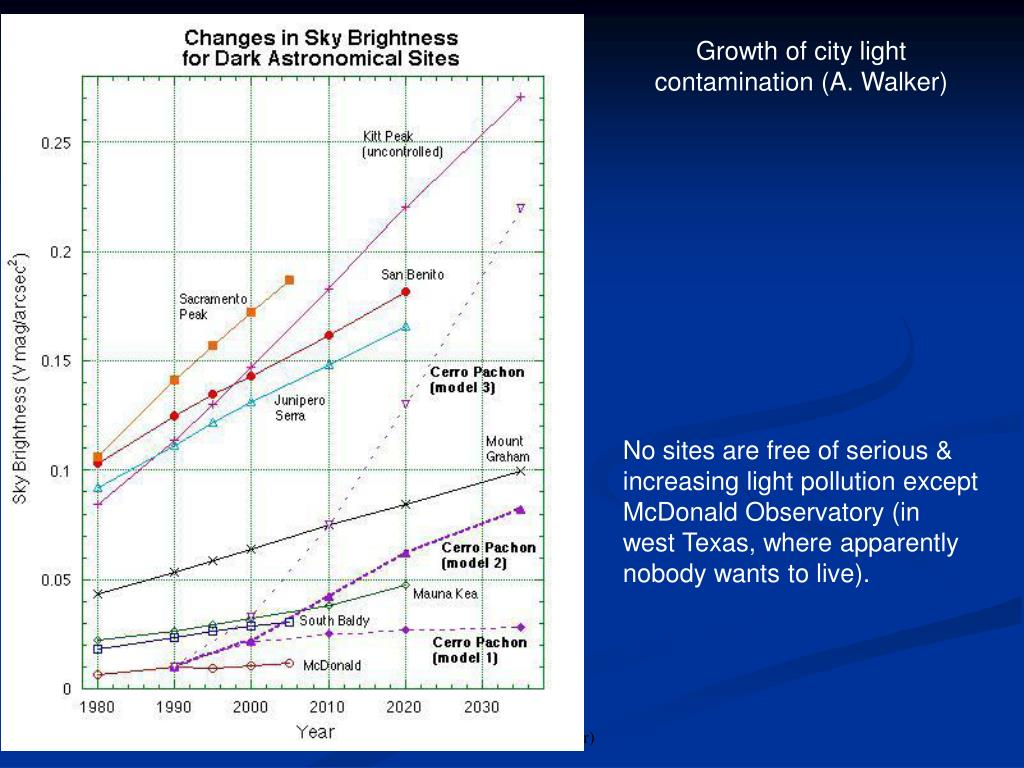 Changes in Sky Brightness
for Dark Astronomical Sites

Sky Brightness (V mag/arcsec$^2$)

0.25
0.2
0.15
0.1
0.05
0

Kitt Peak
(uncontrolled)

San Benito

Sacramento
Peak

Junipero
Serra

Cerro Pachon
(model 3)

Mount
Graham

Cerro Pachon
(model 2)

Mauna Kea

South Baldy

Cerro Pachon
(model 1)

McDonald

1980 1990 2000 2010 2020 2030

Year

Growth of city light contamination (A. Walker)

No sites are free of serious & increasing light pollution except McDonald Observatory (in west Texas, where apparently nobody wants to live).